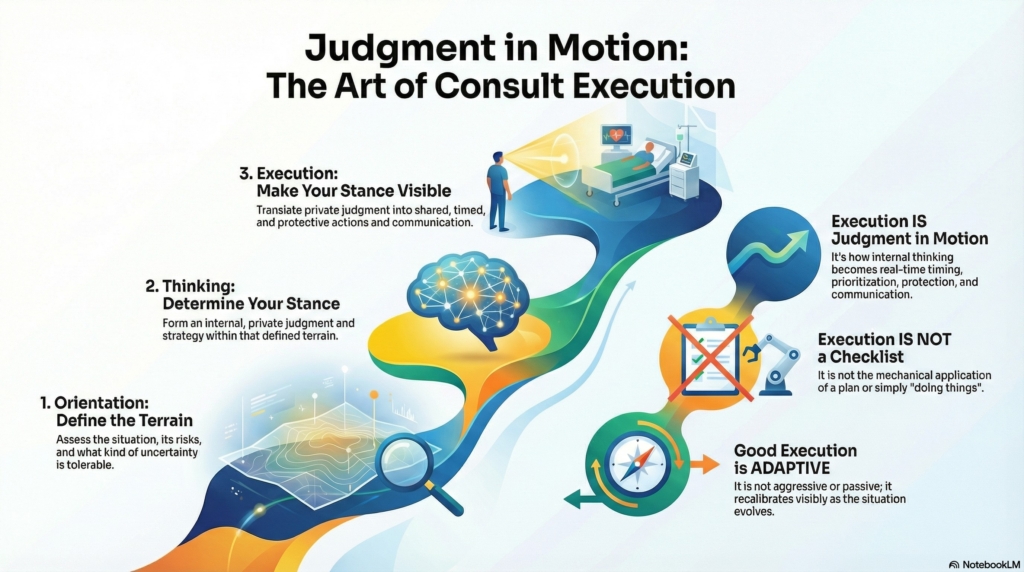 Judgment in Motion:
The Art of Consult Execution

3. Execution:
Make Your Stance Visible
Translate private judgment into shared, timed, and protective actions and communication.

2. Thinking:
Determine Your Stance
Form an internal, private judgment and strategy within that defined terrain.

1. Orientation:
Define the Terrain
Assess the situation, its risks, and what kind of uncertainty is tolerable.

Execution IS
Judgment in Motion
It's how internal thinking becomes real-time timing, prioritization, protection, and communication.

Execution IS NOT
a Checklist
It is not the mechanical application of a plan or simply "doing things".

Good Execution
is ADAPTIVE
It is not aggressive or passive; it recalibrates visibly as the situation evolves.

NotebookLM